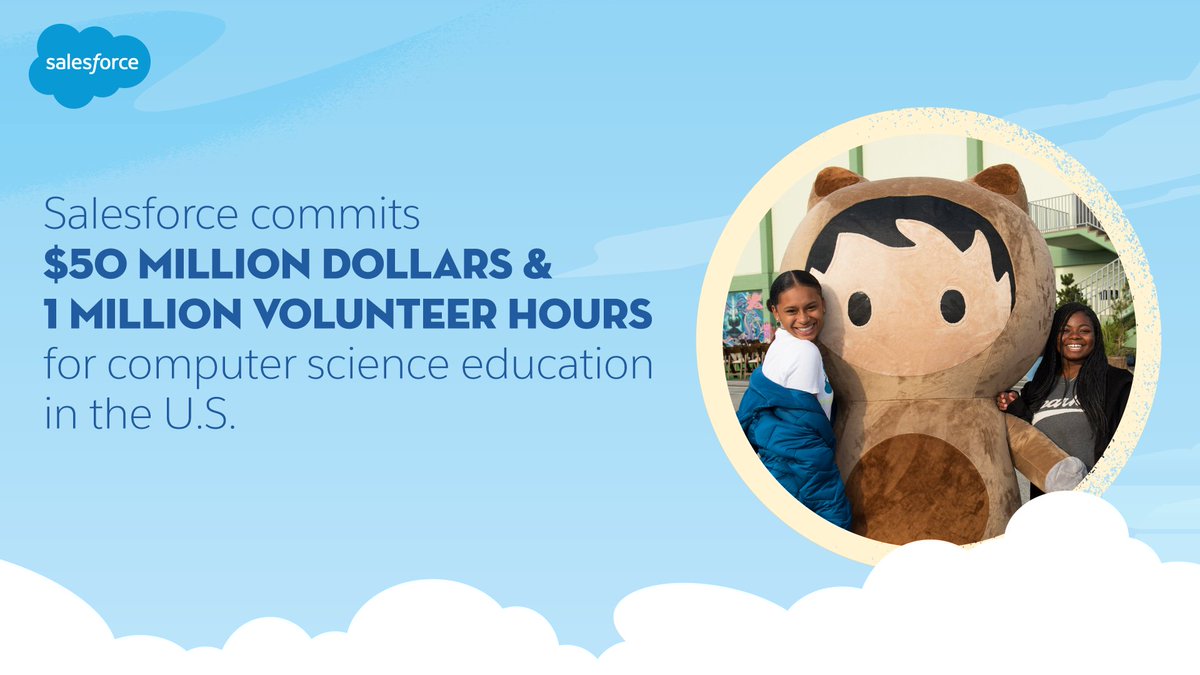 salesforce

Salesforce commits
$50 MILLION DOLLARS &
1 MILLION VOLUNTEER HOURS
for computer science education in the U.S.